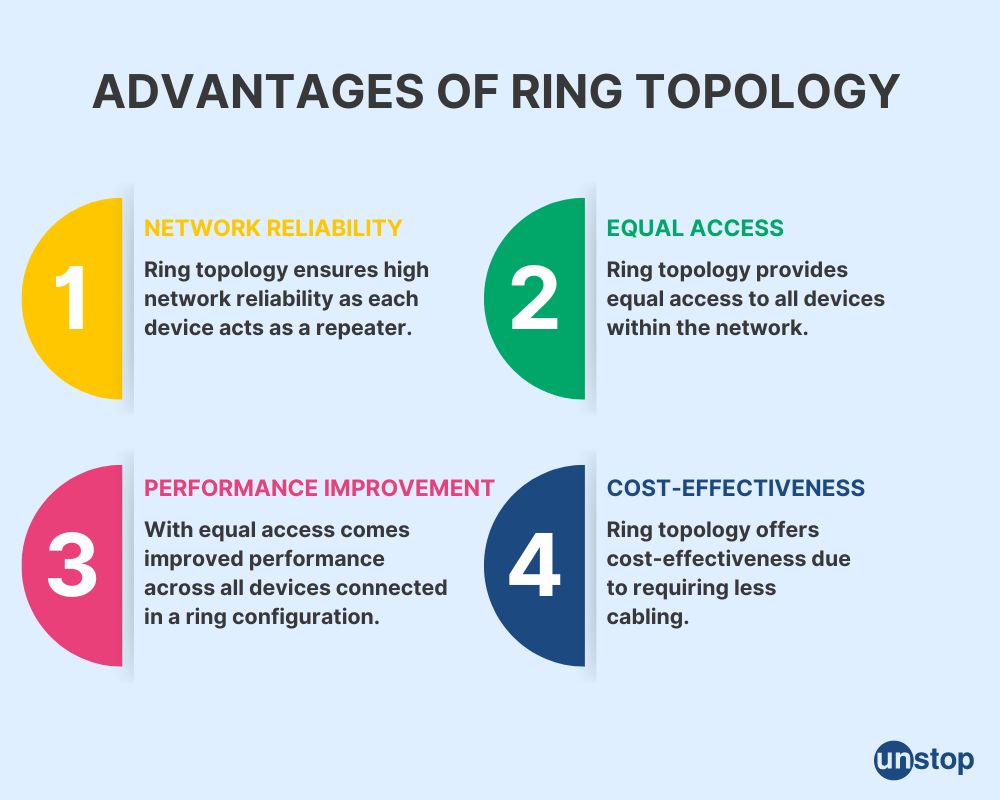 ADVANTAGES OF RING TOPOLOGY

1

NETWORK RELIABILITY

Ring topology ensures high network reliability as each device acts as a repeater.

2

EQUAL ACCESS

Ring topology provides equal access to all devices within the network.

3

PERFORMANCE IMPROVEMENT

With equal access comes improved performance across all devices connected in a ring configuration.

4

COST-EFFECTIVENESS

Ring topology offers cost-effectiveness due to requiring less cabling.

unstop